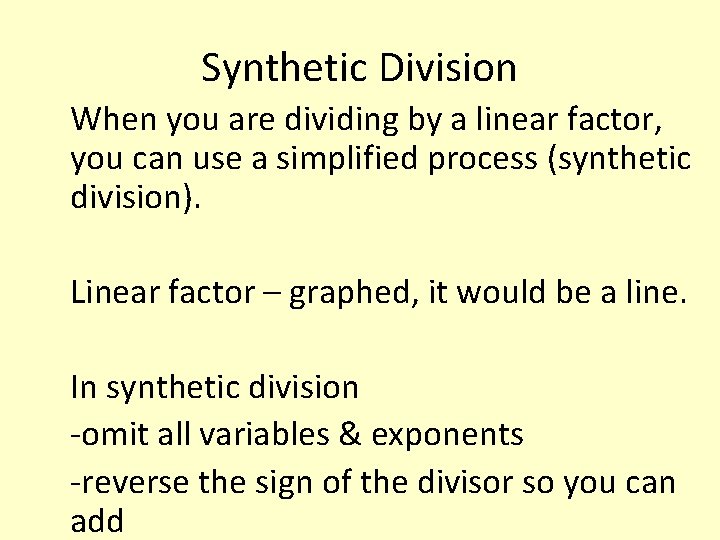 Synthetic Division

When you are dividing by a linear factor, you can use a simplified process (synthetic division).

Linear factor – graphed, it would be a line.

In synthetic division

-omit all variables & exponents

-reverse the sign of the divisor so you can add